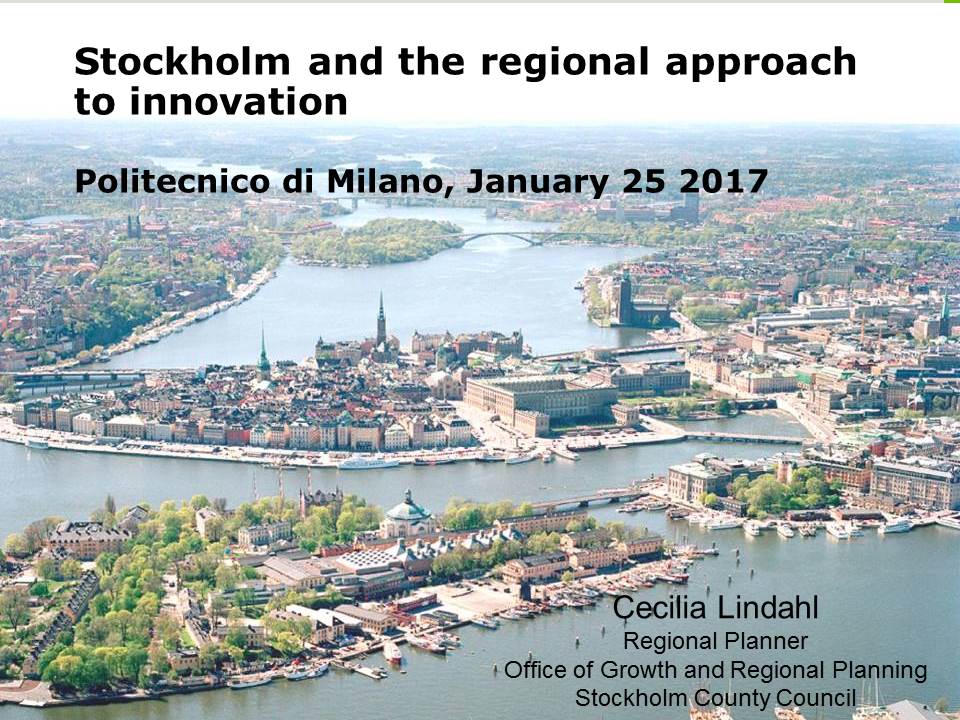 Stockholm and the regional approach to innovation

Politecnico di Milano, January 25 2017

Cecilia Lindahl
Regional Planner
Office of Growth and Regional Planning
Stockholm County Council